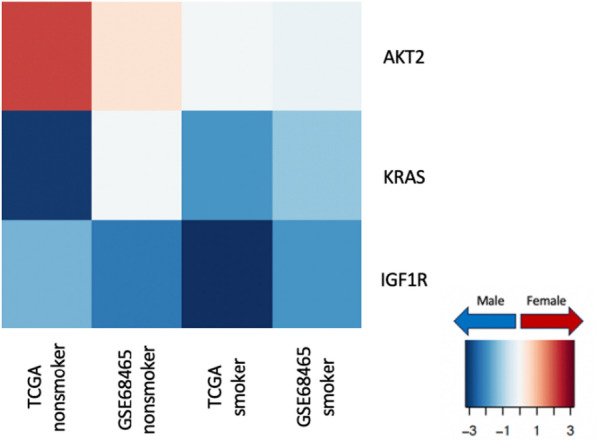 AKT2

KRAS

IGF1R

TCGA nonsmoker

GSE68465 nonsmoker

TCGA smoker

GSE68465 smoker

Male

Female

−3 −1 1 3